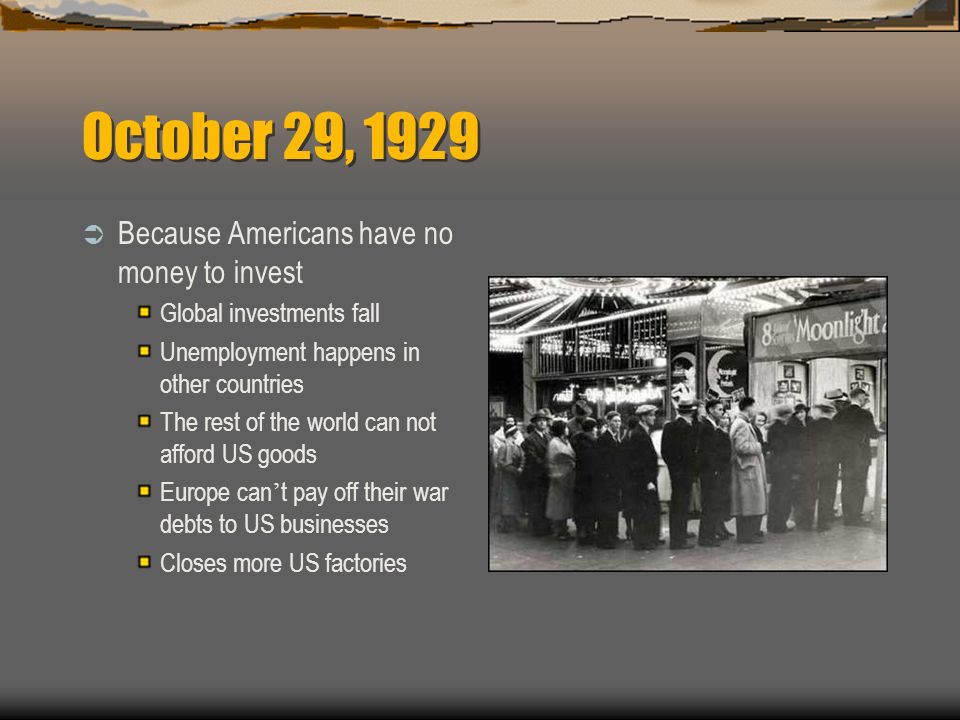 October 29, 1929

Because Americans have no money to invest

Global investments fall

Unemployment happens in other countries

The rest of the world can not afford US goods

Europe can't pay off their war debts to US businesses

Closes more US factories

8 Moonlight